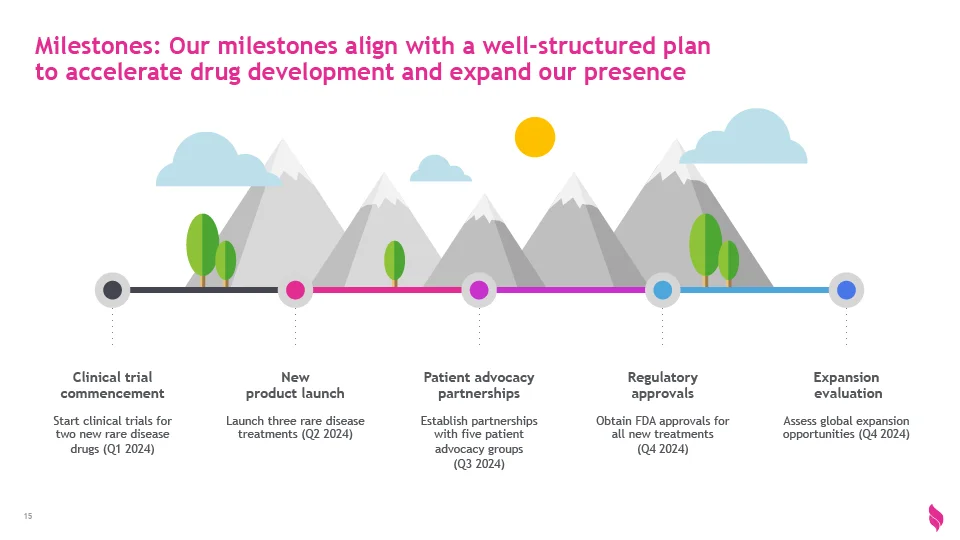 Milestones: Our milestones align with a well-structured plan to accelerate drug development and expand our presence

Clinical trial commencement

Start clinical trials for two new rare disease drugs (Q1 2024)

New product launch

Launch three rare disease treatments (Q2 2024)

Patient advocacy partnerships

Establish partnerships with five patient advocacy groups (Q3 2024)

Regulatory approvals

Obtain FDA approvals for all new treatments (Q4 2024)

Expansion evaluation

Assess global expansion opportunities (Q4 2024)

15